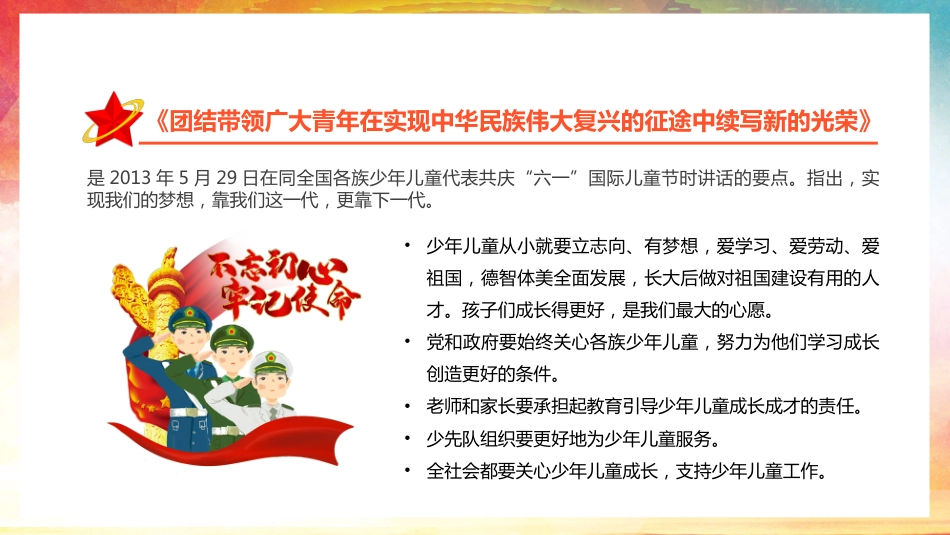 《团结带领广大青年在实现中华民族伟大复兴的征途中续写新的光荣》

是 2013 年 5 月 29 日在同全国各族少年儿童代表共庆“六一”国际儿童节时讲话的要点。指出，实现我们的梦想，靠我们这一代，更靠下一代。

不忘初心
牢记使命

• 少年儿童从小就要立志向、有梦想，爱学习、爱劳动、爱祖国，德智体美全面发展，长大后做对祖国建设有用的人才。孩子们成长得更好，是我们最大的心愿。
• 党和政府要始终关心各族少年儿童，努力为他们学习成长创造更好的条件。
• 老师和家长要承担起教育引导少年儿童成长成才的责任。
• 少先队组织要更好地为少年儿童服务。
• 全社会都要关心少年儿童成长，支持少年儿童工作。